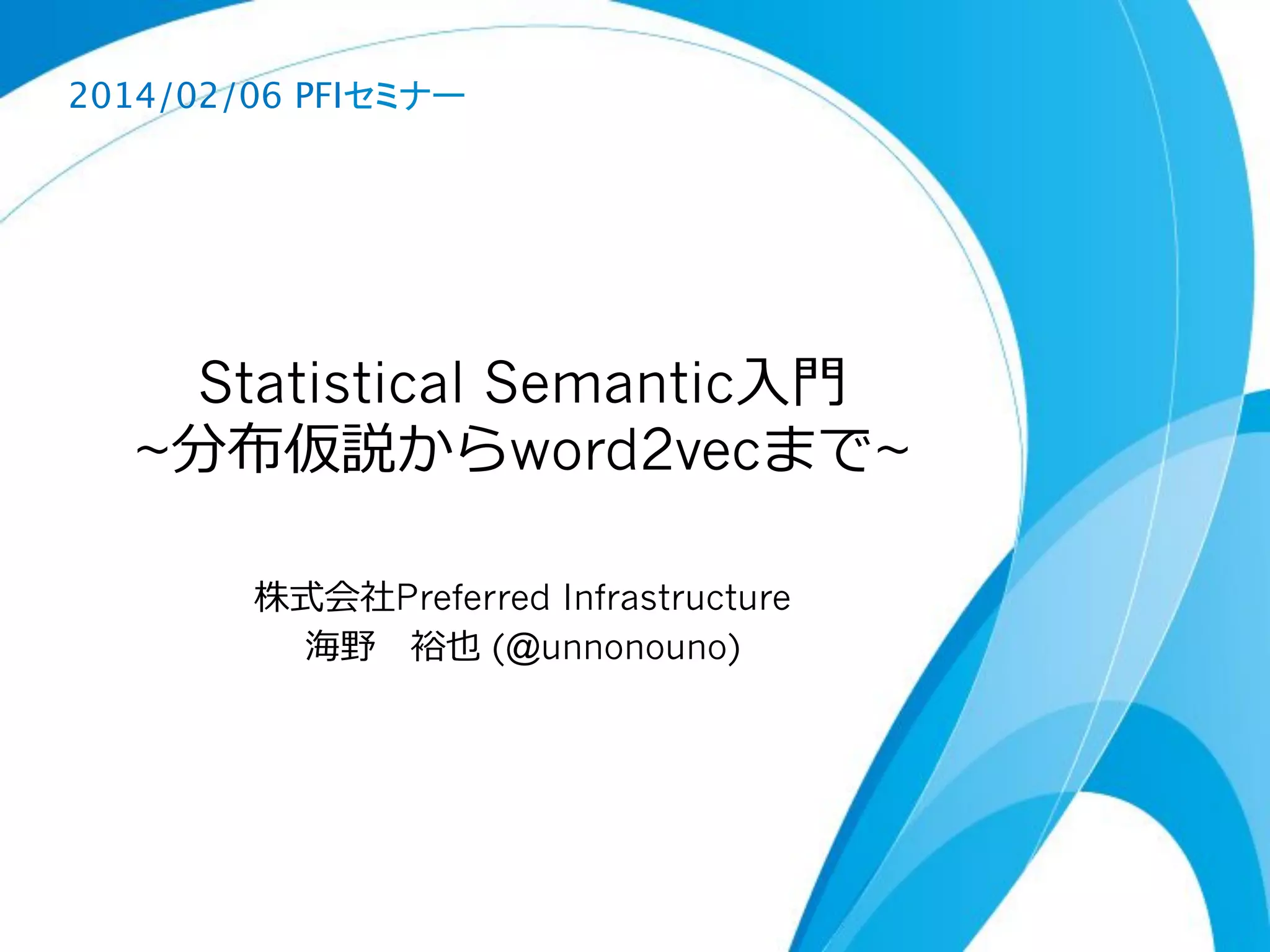 2014/02/06 PFIセミナー

Statistical Semantic入門
~分布仮説からword2vecまで~

株式会社Preferred Infrastructure
海野　裕也 (@unnonouno)